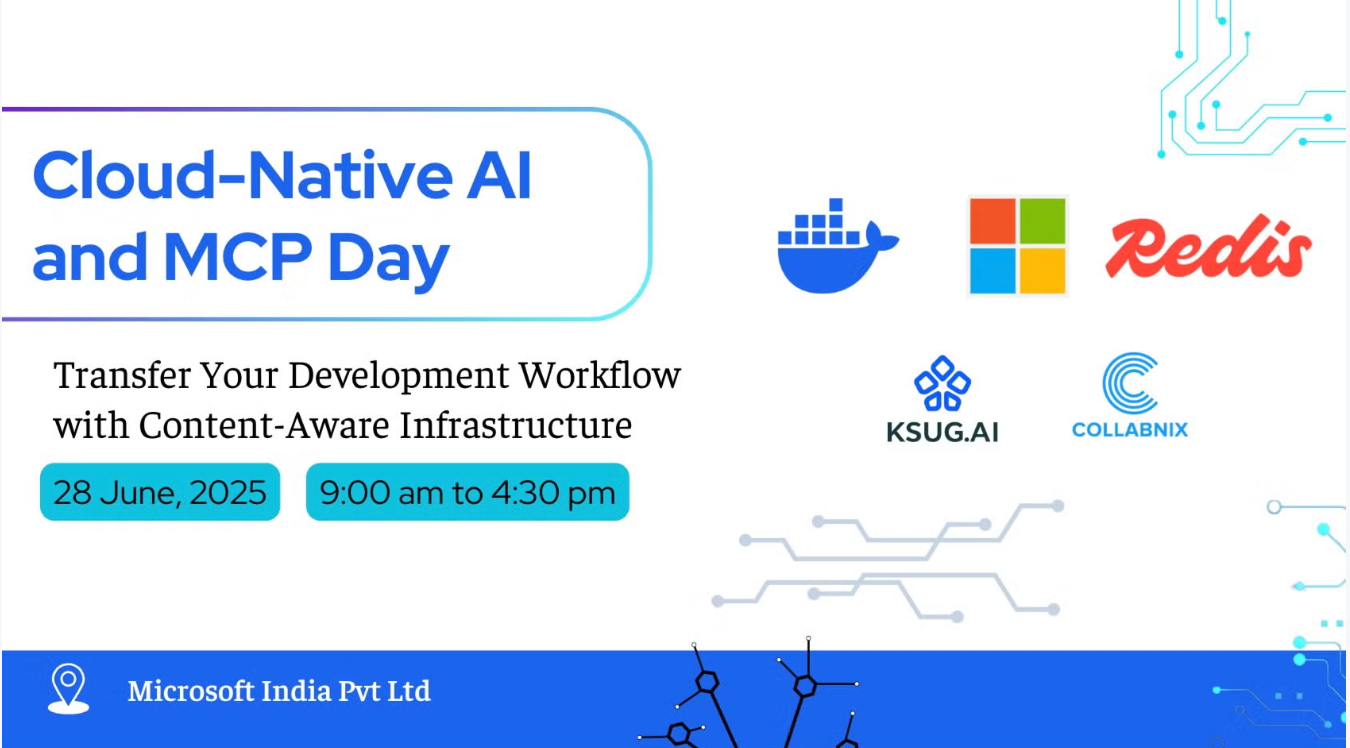 Cloud-Native AI and MCP Day

Transfer Your Development Workflow with Content-Aware Infrastructure

28 June, 2025

9:00 am to 4:30 pm

Redis

KSUG.AI

COLLABNIX

Microsoft India Pvt Ltd